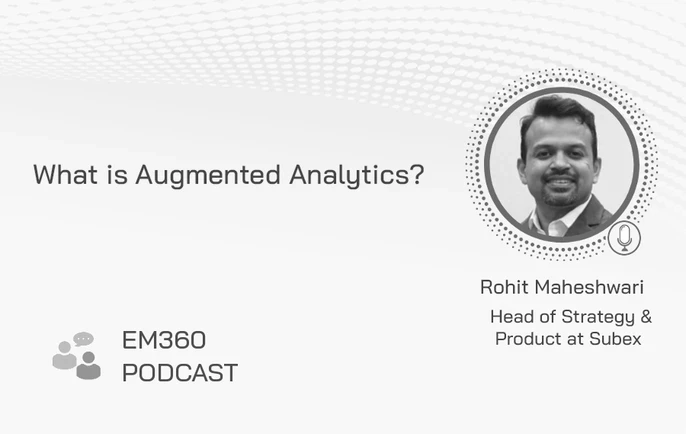 What is Augmented Analytics?

Rohit Maheshwari

Head of Strategy & Product at Subex

EM360 PODCAST